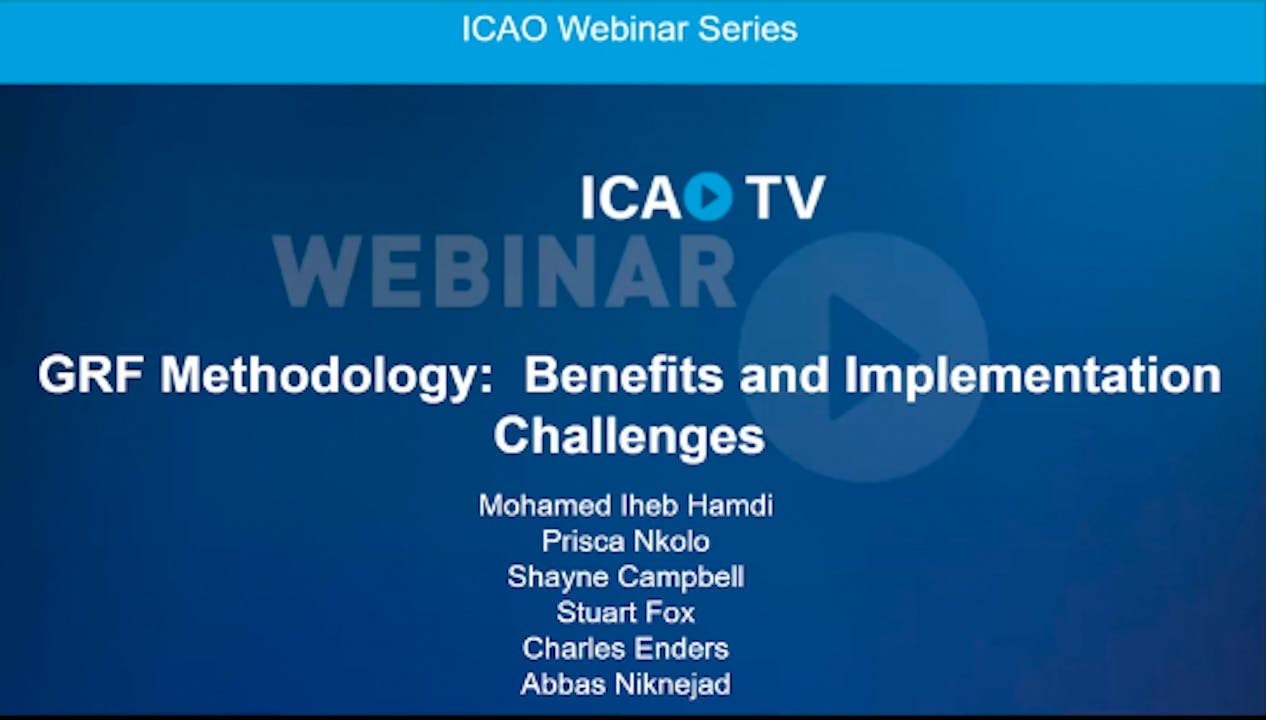 ICAO Webinar Series

ICAO TV

WEBINAR

GRF Methodology: Benefits and Implementation Challenges

Mohamed Iheb Hamdi
Prisca Nkolo
Shayne Campbell
Stuart Fox
Charles Enders
Abbas Niknejad